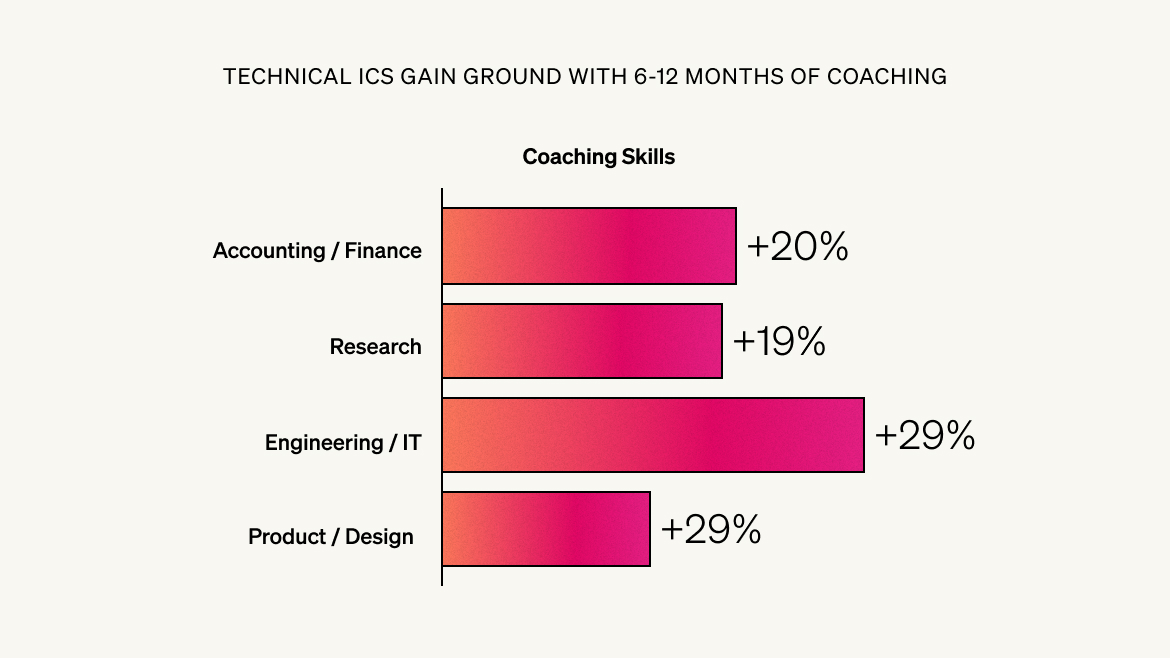 TECHNICAL ICS GAIN GROUND WITH 6-12 MONTHS OF COACHING

Coaching Skills

Accounting / Finance +20%

Research +19%

Engineering / IT +29%

Product / Design +29%